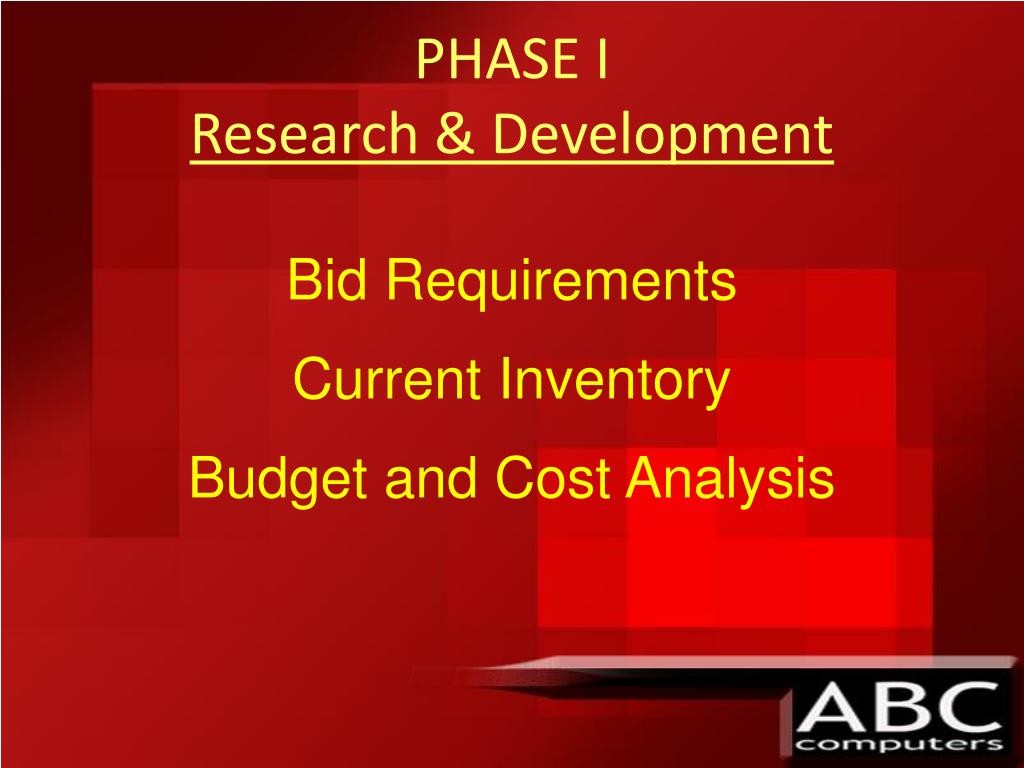 PHASE I
Research & Development

Bid Requirements

Current Inventory

Budget and Cost Analysis

ABC
computers